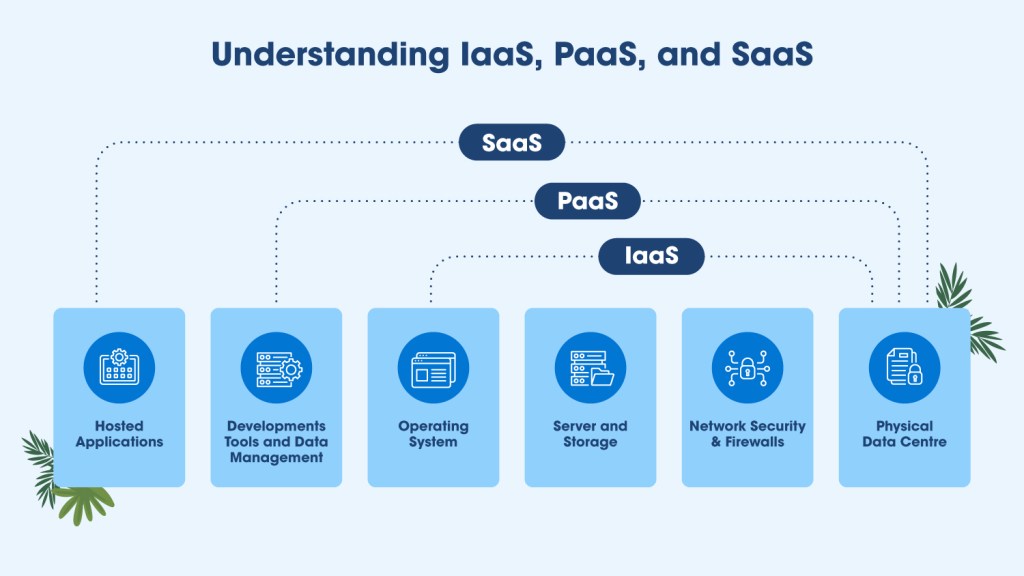 Understanding IaaS, PaaS, and SaaS

SaaS

PaaS

IaaS

Hosted Applications

Developments Tools and Data Management

Operating System

Server and Storage

Network Security & Firewalls

Physical Data Centre